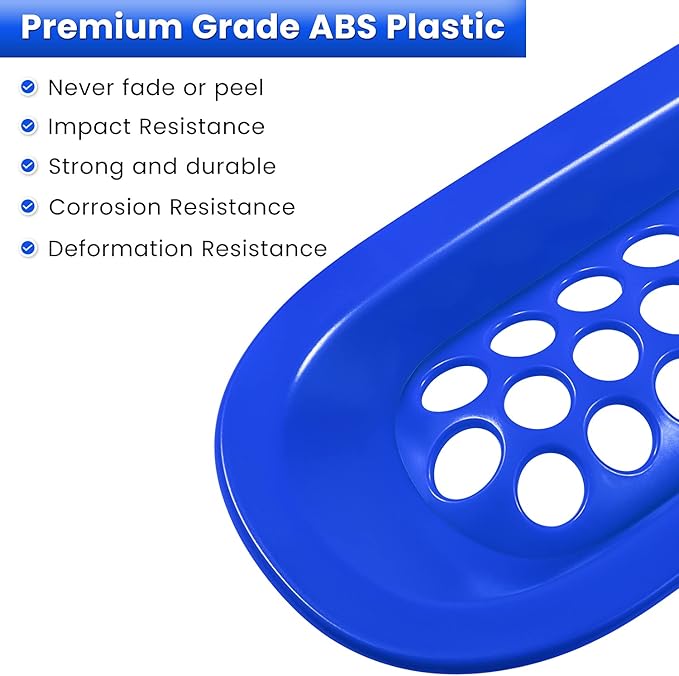 Premium Grade ABS Plastic

Never fade or peel
Impact Resistance
Strong and durable
Corrosion Resistance
Deformation Resistance